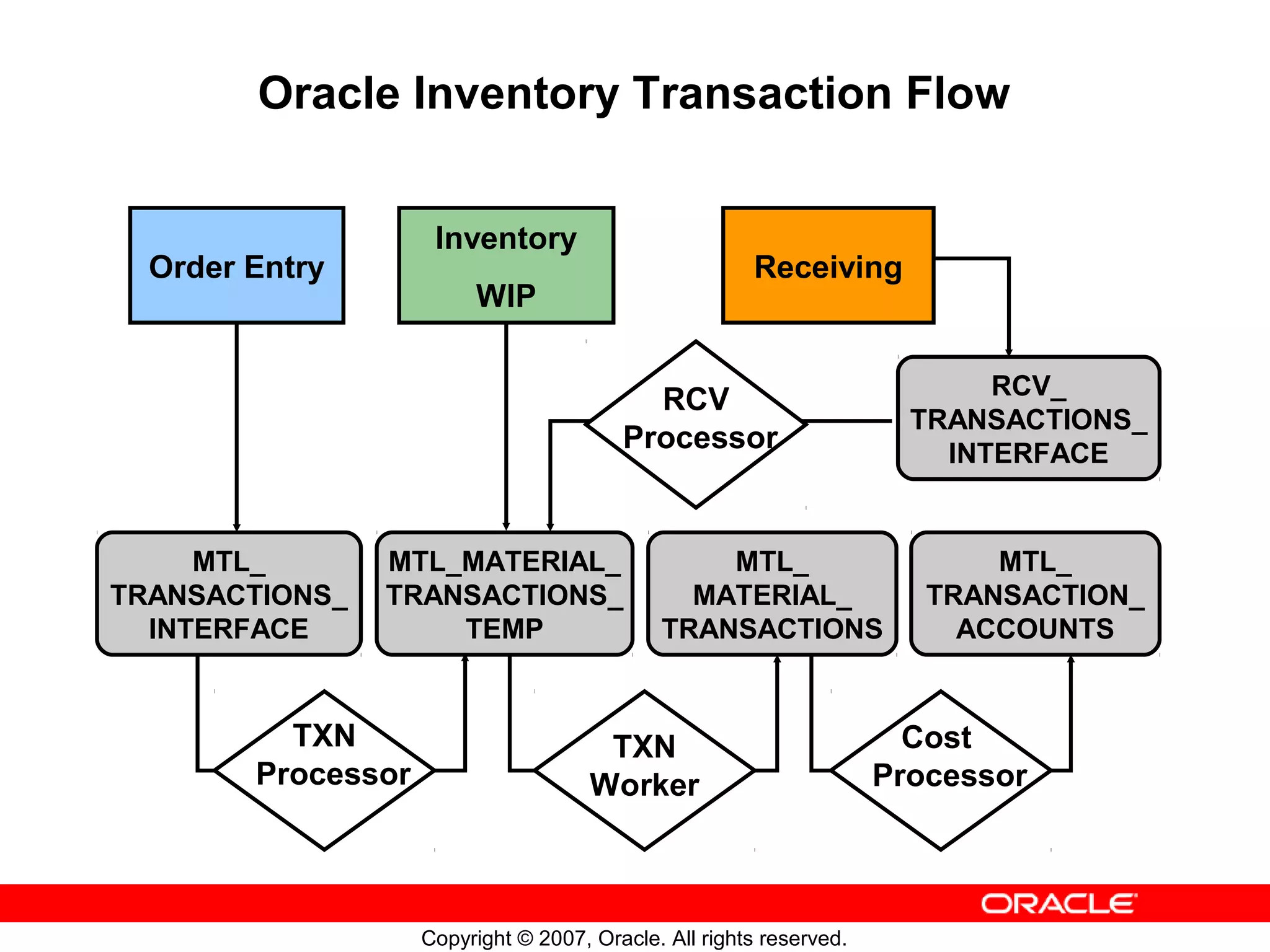 Oracle Inventory Transaction Flow

Order Entry

Inventory

WIP

Receiving

RCV Processor

RCV_ TRANSACTIONS_ INTERFACE

MTL_ TRANSACTIONS_ INTERFACE

MTL_MATERIAL_ TRANSACTIONS_ TEMP

MTL_ MATERIAL_ TRANSACTIONS

MTL_ TRANSACTION_ ACCOUNTS

TXN Processor

TXN Worker

Cost Processor

ORACLE

Copyright © 2007, Oracle. All rights reserved.